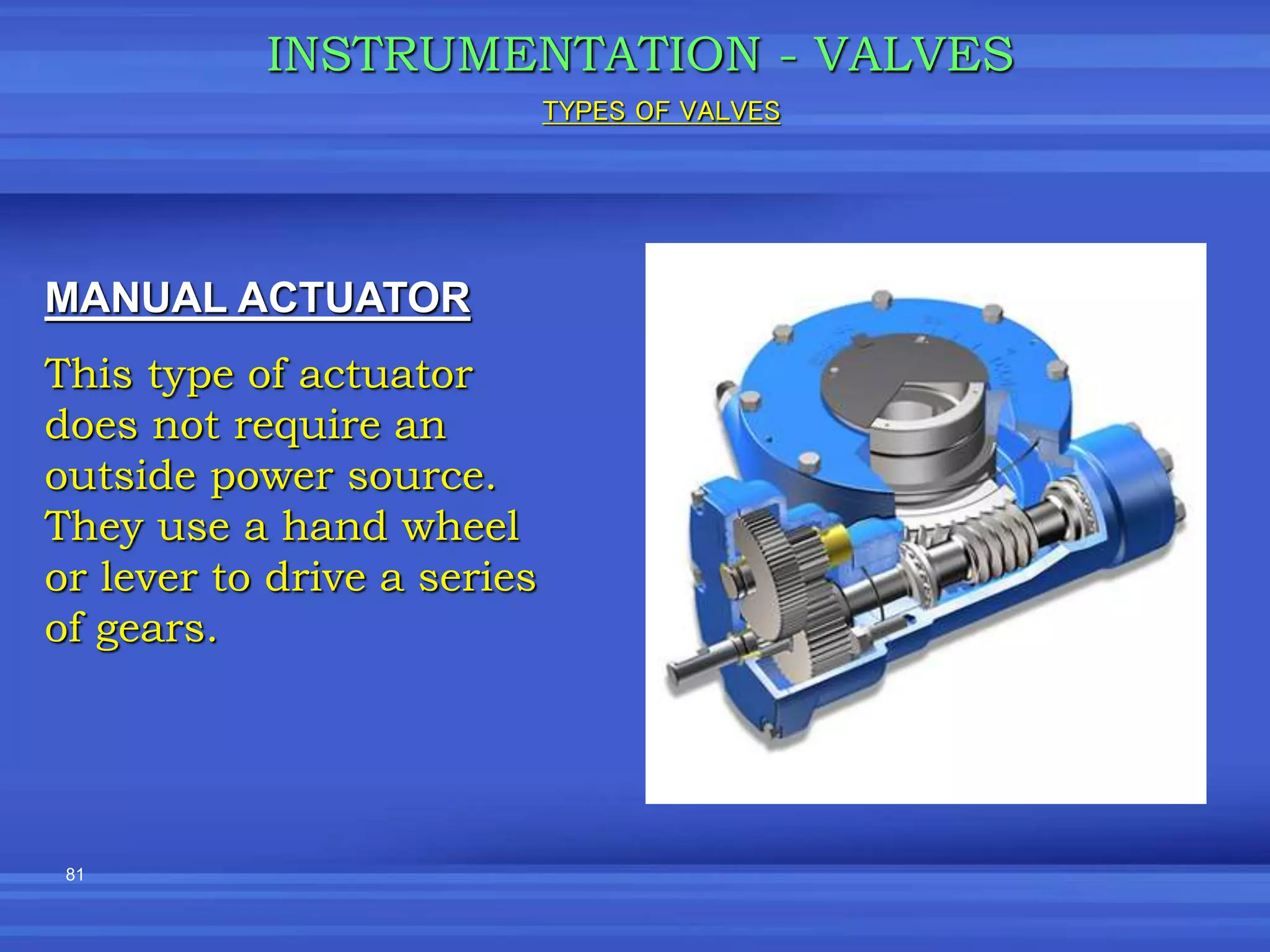 INSTRUMENTATION - VALVES

TYPES OF VALVES

MANUAL ACTUATOR

This type of actuator does not require an outside power source. They use a hand wheel or lever to drive a series of gears.

81